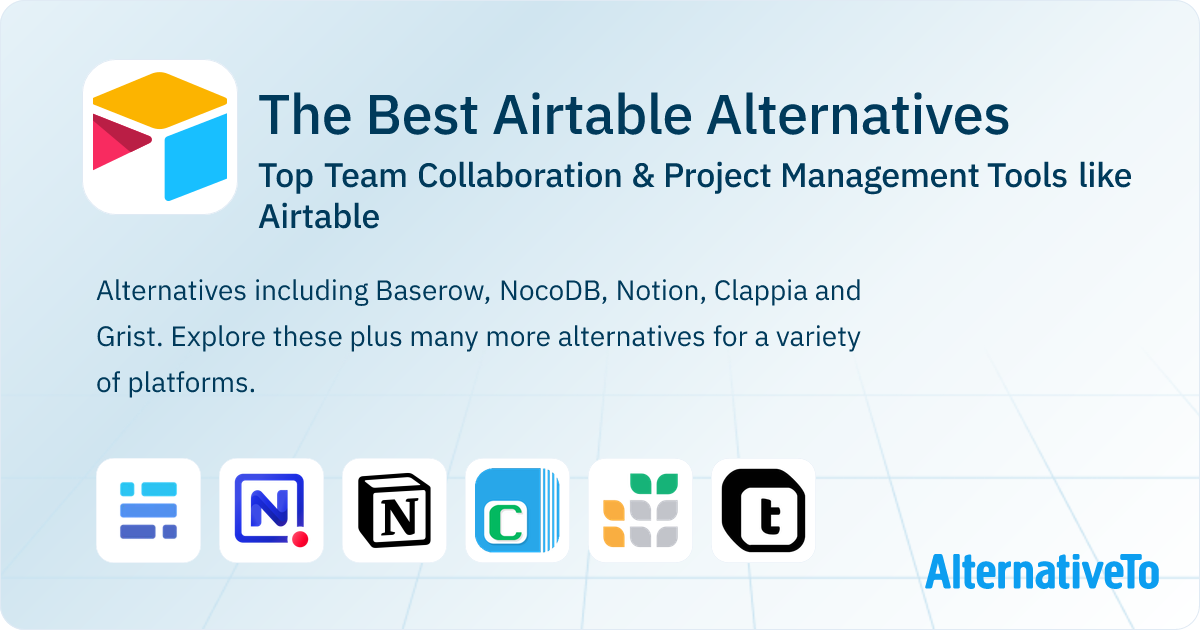 The Best Airtable Alternatives

Top Team Collaboration & Project Management Tools like Airtable

Alternatives including Baserow, NocoDB, Notion, Clappia and Grist. Explore these plus many more alternatives for a variety of platforms.

N

N

C

t

AlternativeTo